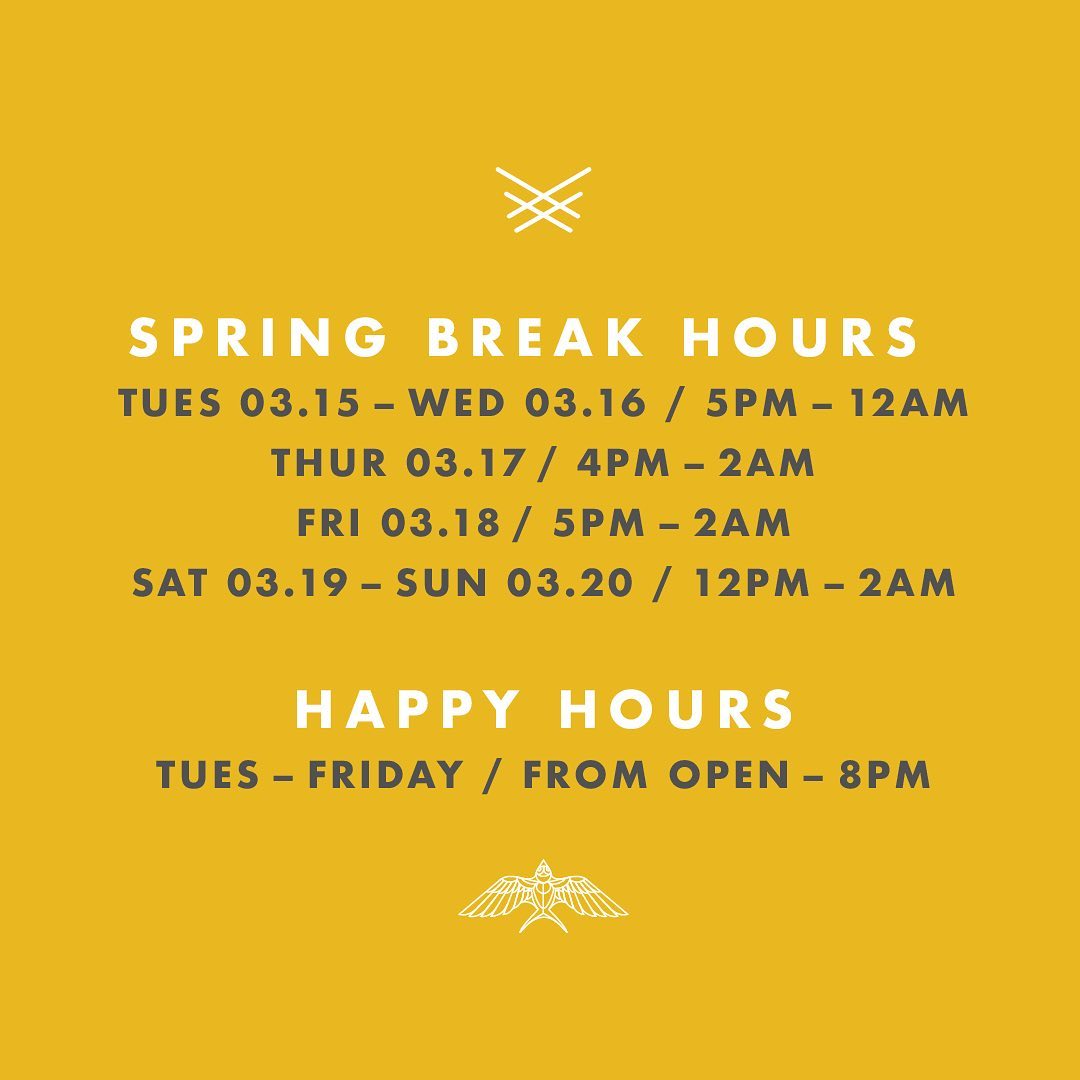 SPRING BREAK HOURS
TUES 03.15 – WED 03.16 / 5PM – 12AM
THUR 03.17 / 4PM – 2AM
FRI 03.18 / 5PM – 2AM
SAT 03.19 – SUN 03.20 / 12PM – 2AM

HAPPY HOURS
TUES – FRIDAY / FROM OPEN – 8PM